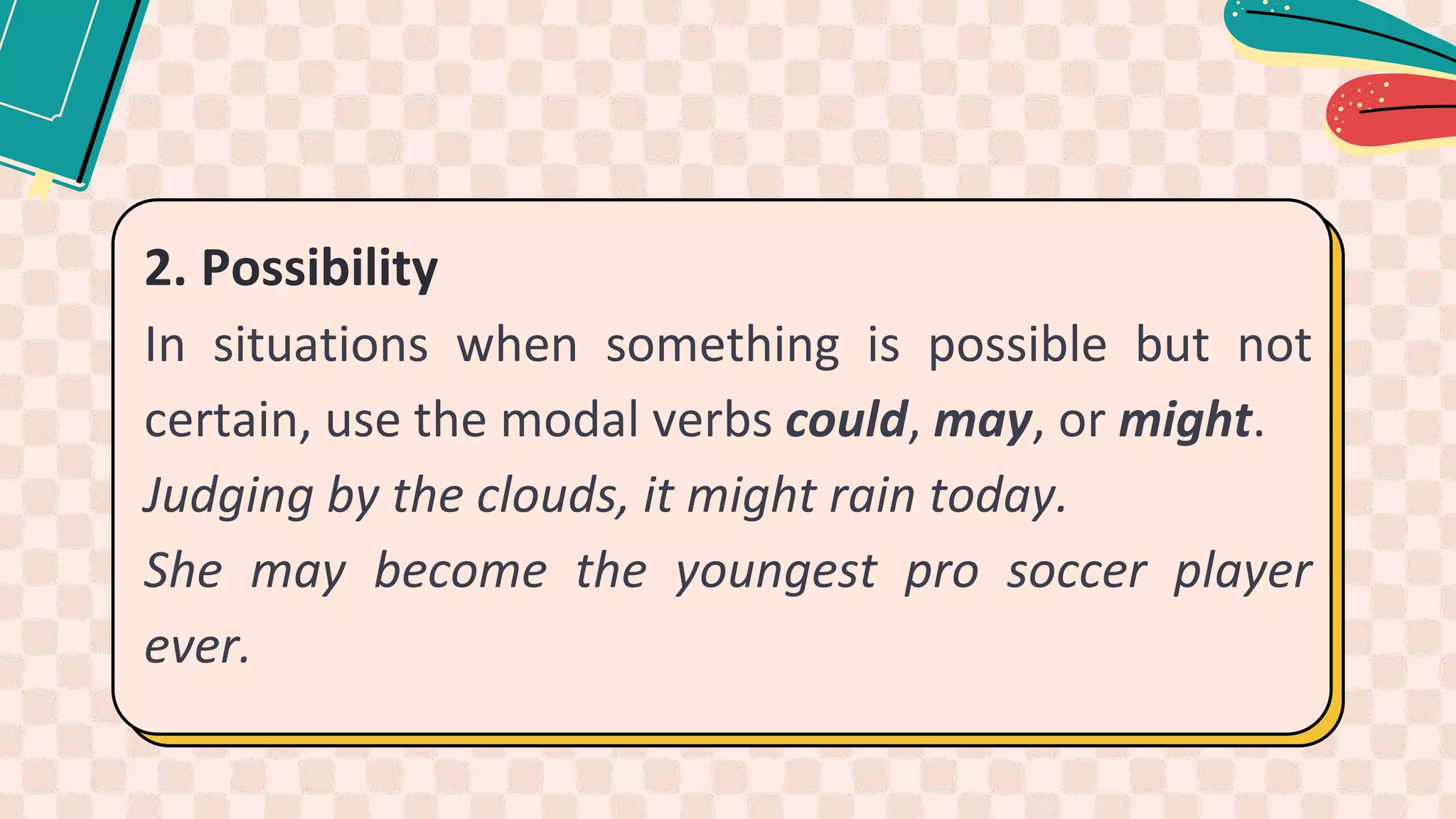 2. Possibility

In situations when something is possible but not certain, use the modal verbs could, may, or might.

Judging by the clouds, it might rain today.

She may become the youngest pro soccer player ever.